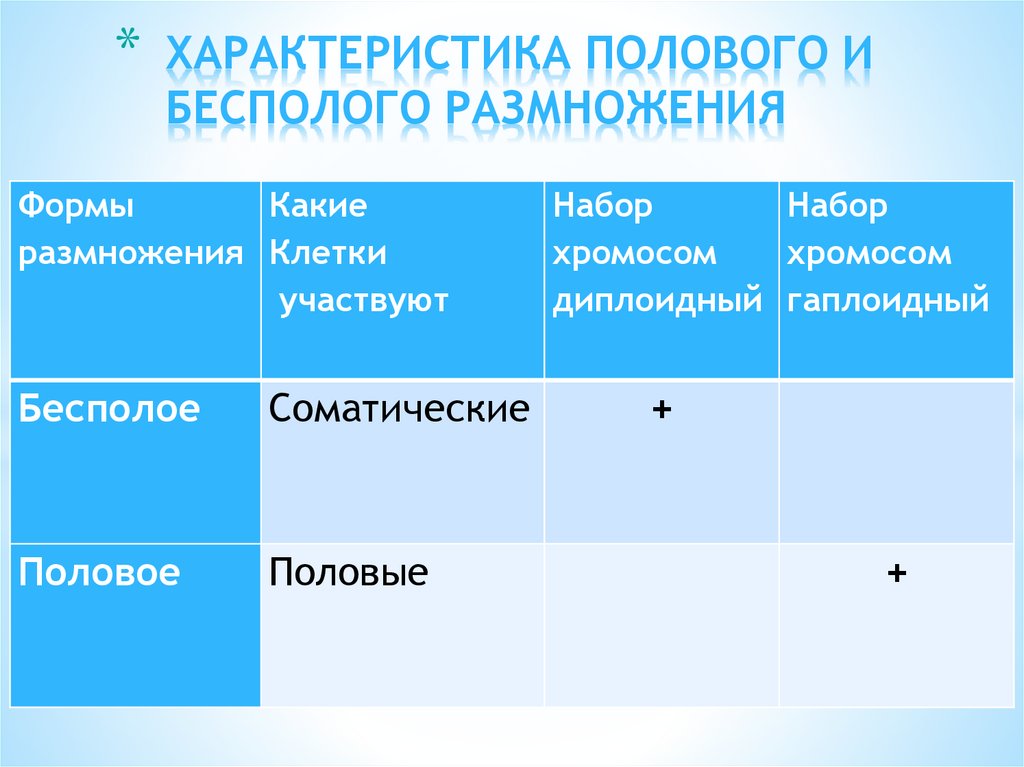 * ХАРАКТЕРИСТИКА ПОЛОВОГО И БЕСПОЛОГО РАЗМНОЖЕНИЯ

| Формы размножения | Какие Клетки участвуют | Набор хромосом диплоидный | Набор хромосом гаплоидный |
|---|---|---|---|
| Бесполое | Соматические | + | |
| Половое | Половые | | + |